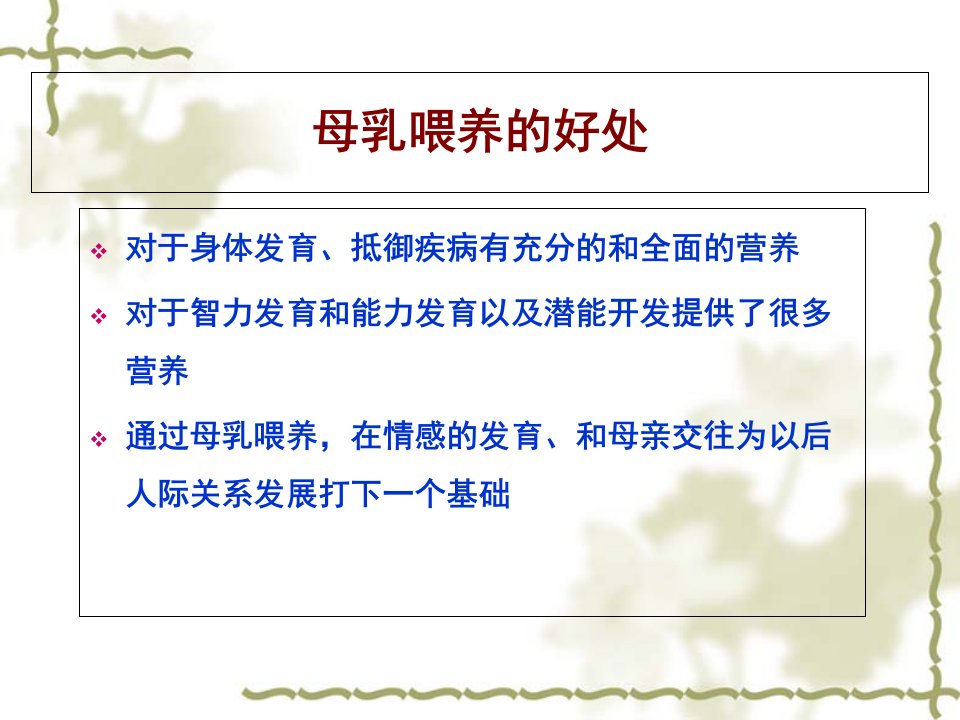 母乳喂养的好处

❖ 对于身体发育、抵御疾病有充分的和全面的营养

❖ 对于智力发育和能力发育以及潜能开发提供了很多营养

❖ 通过母乳喂养，在情感的发育、和母亲交往为以后人际关系发展打下一个基础